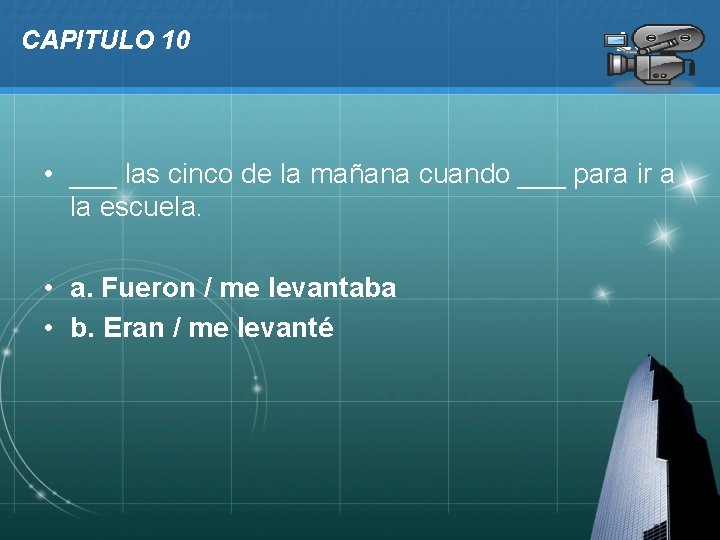 CAPITULO 10

• ___ las cinco de la mañana cuando ___ para ir a la escuela.

• a. Fueron / me levantaba
• b. Eran / me levanté